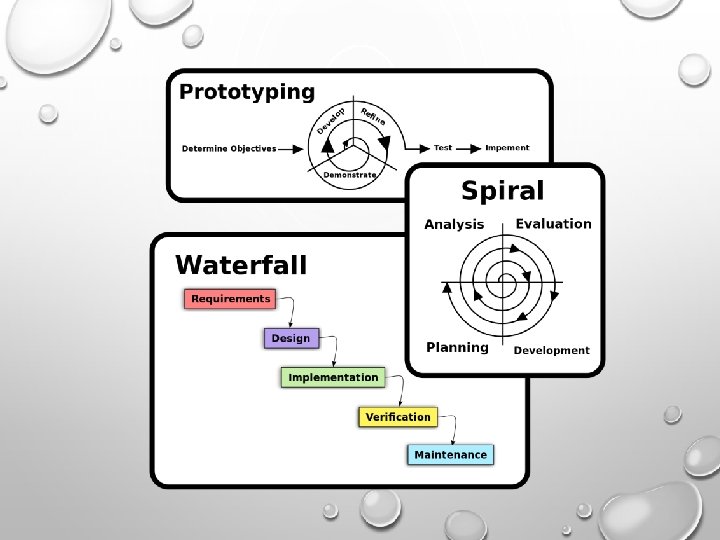 Prototyping

Determine Objectives

Develop

Refine

Demonstrate

Test

Impement

Spiral

Analysis

Evaluation

Planning

Development

Waterfall

Requirements

Design

Implementation

Verification

Maintenance